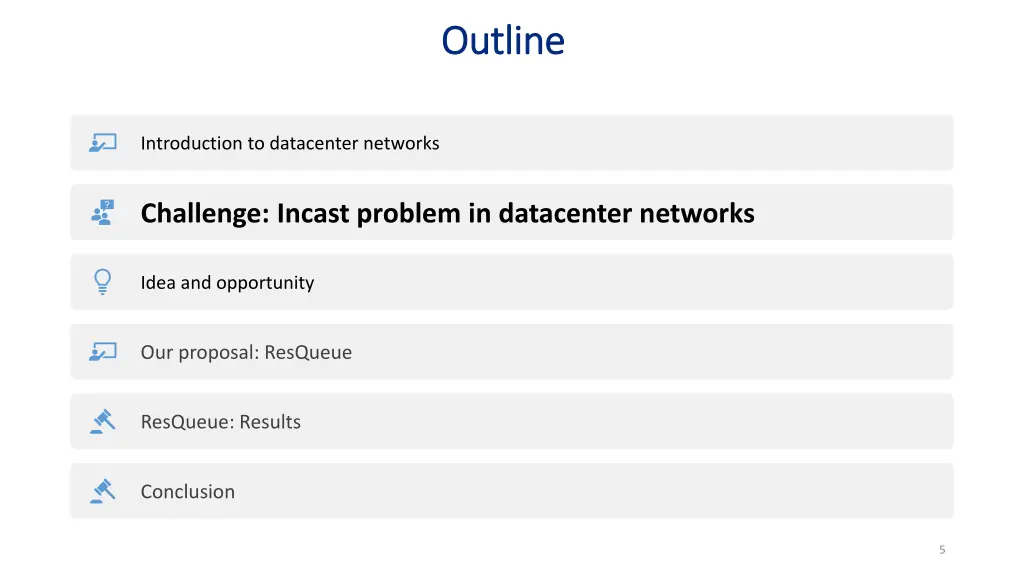 Outline

Introduction to datacenter networks

Challenge: Incast problem in datacenter networks

Idea and opportunity

Our proposal: ResQueue

ResQueue: Results

Conclusion

5